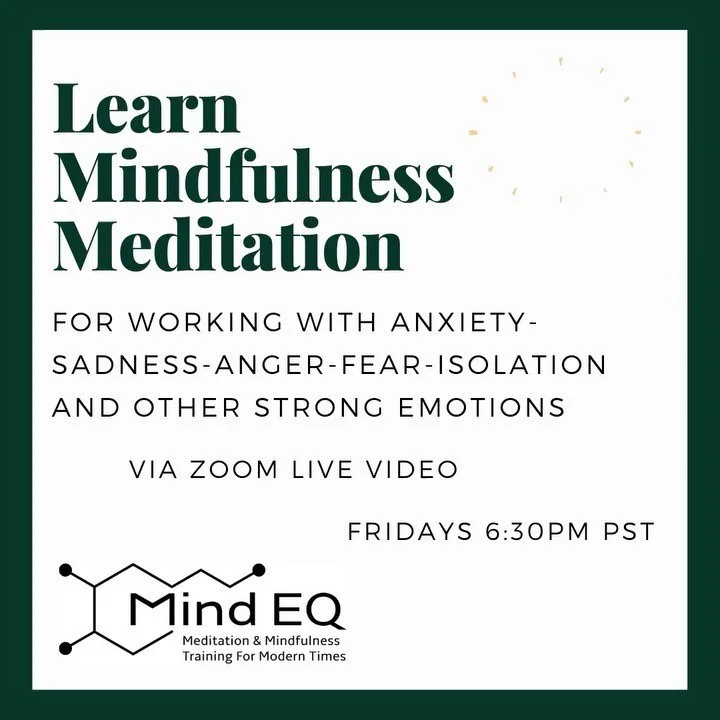 Learn Mindfulness Meditation

FOR WORKING WITH ANXIETY-SADNESS-ANGER-FEAR-ISOLATION AND OTHER STRONG EMOTIONS

VIA ZOOM LIVE VIDEO

FRIDAYS 6:30PM PST

Mind EQ
Meditation & Mindfulness Training For Modern Times